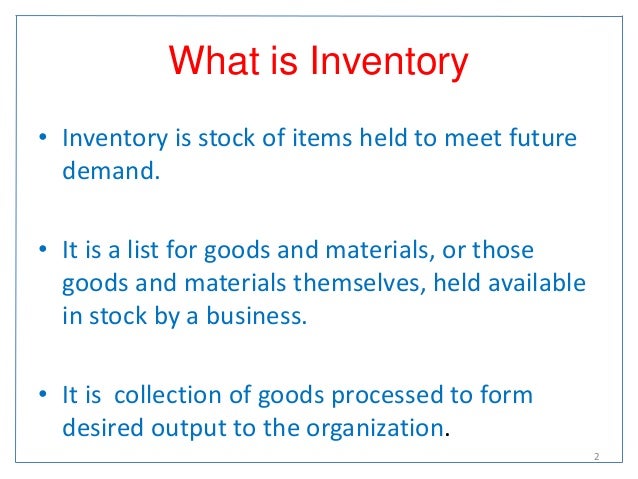 What is Inventory

• Inventory is stock of items held to meet future demand.

• It is a list for goods and materials, or those goods and materials themselves, held available in stock by a business.

• It is  collection of goods processed to form desired output to the organization.

2